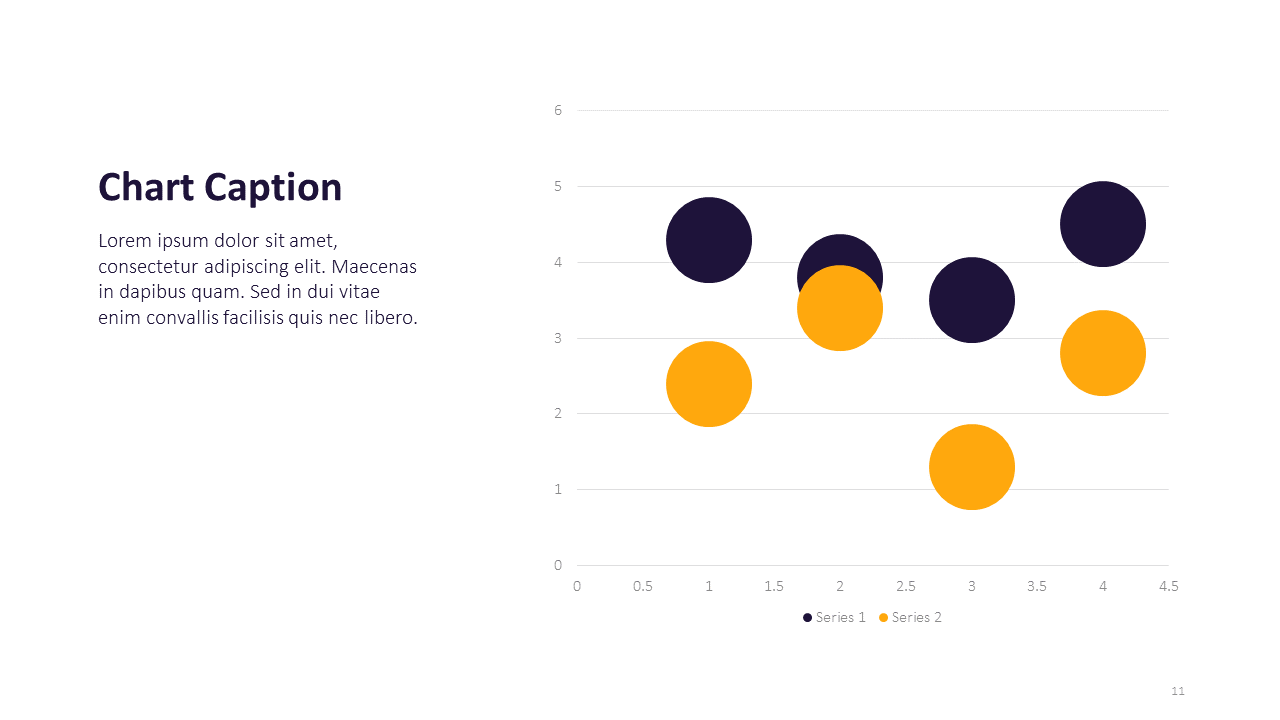 Chart Caption

Lorem ipsum dolor sit amet, consectetur adipiscing elit. Maecenas in dapibus quam. Sed in dui vitae enim convallis facilisis quis nec libero.

6
5
4
3
2
1
0
0 0.5 1 1.5 2 2.5 3 3.5 4 4.5

Series 1 Series 2

11